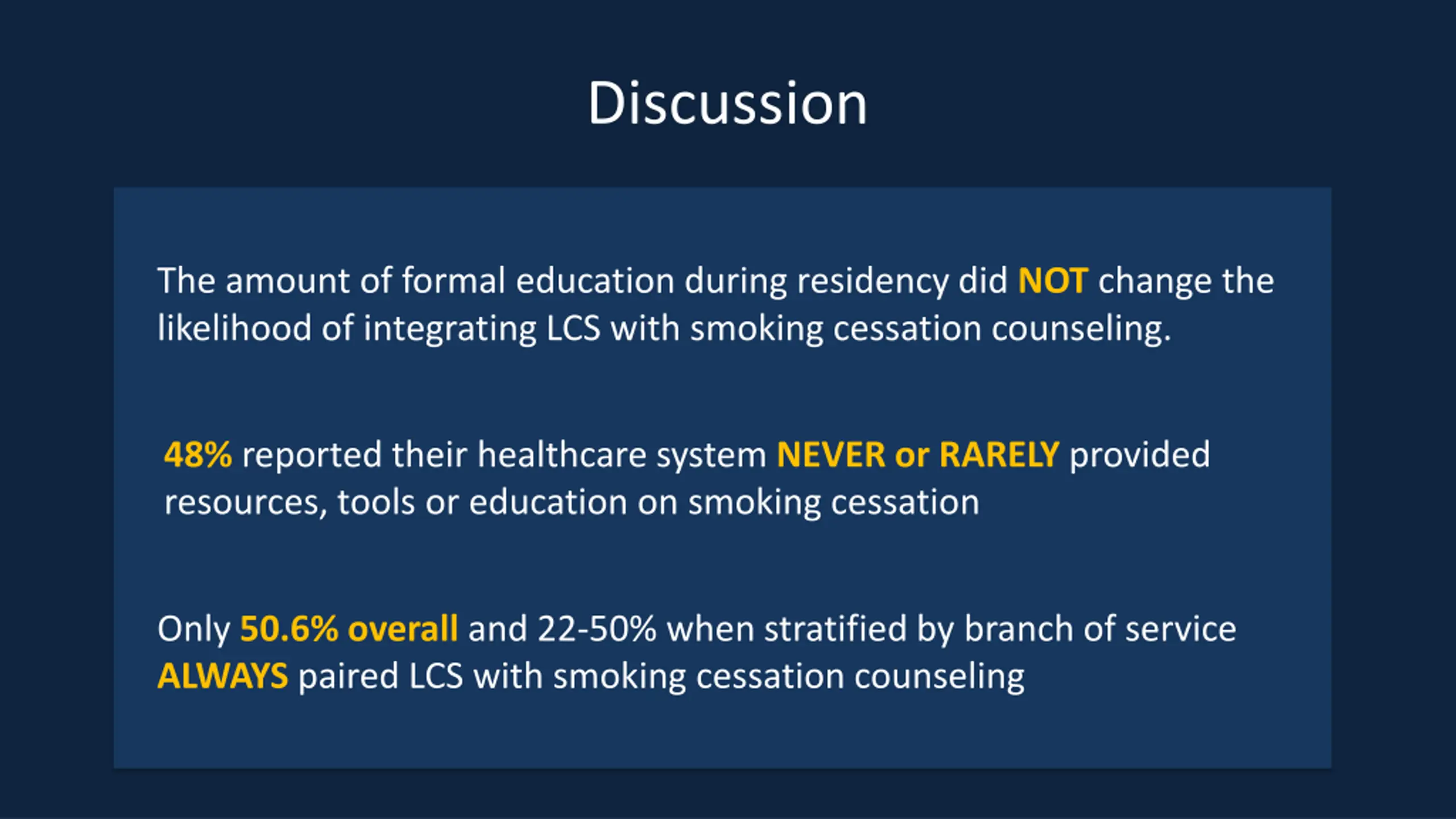 Discussion

The amount of formal education during residency did NOT change the likelihood of integrating LCS with smoking cessation counseling.

48% reported their healthcare system NEVER or RARELY provided resources, tools or education on smoking cessation

Only 50.6% overall and 22-50% when stratified by branch of service ALWAYS paired LCS with smoking cessation counseling